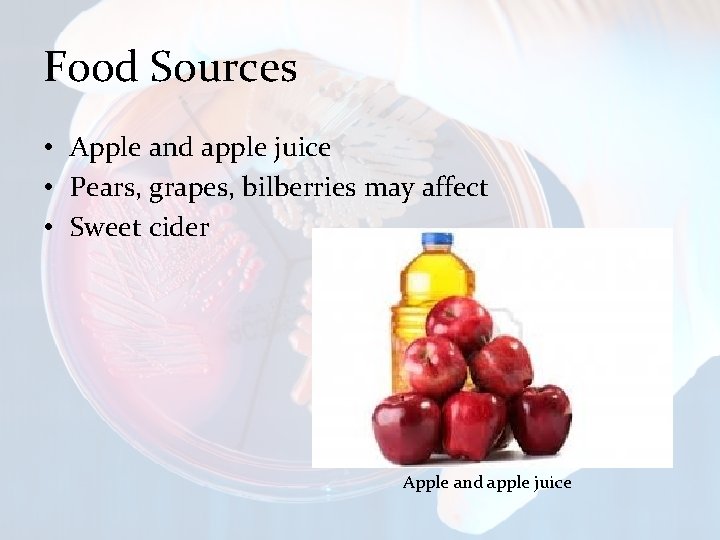 Food Sources

• Apple and apple juice
• Pears, grapes, bilberries may affect
• Sweet cider

Apple and apple juice